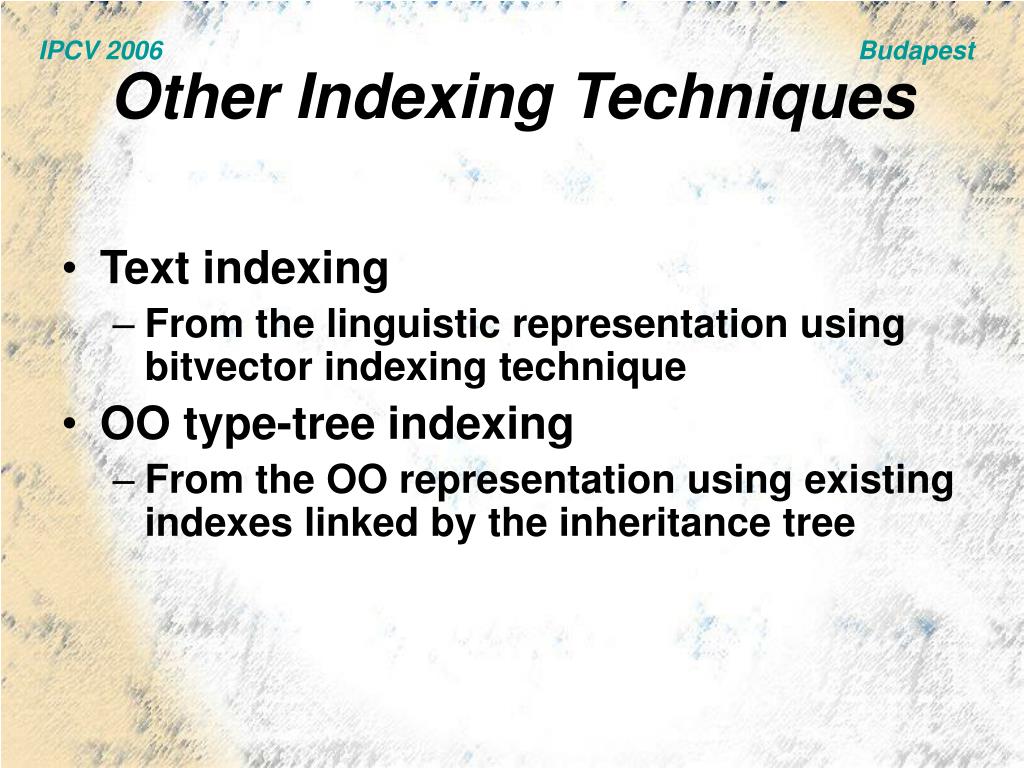 IPCV 2006

Budapest

Other Indexing Techniques

• Text indexing
– From the linguistic representation using bitvector indexing technique
• OO type-tree indexing
– From the OO representation using existing indexes linked by the inheritance tree